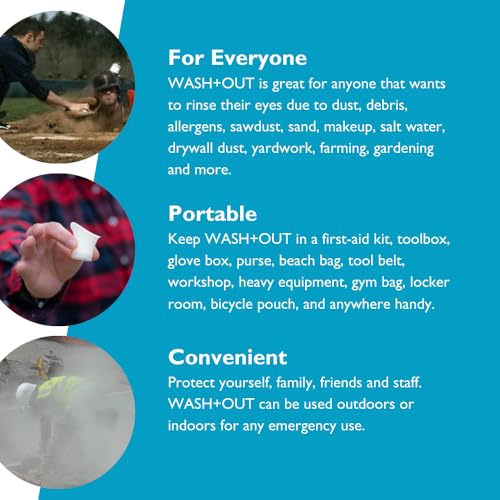 For Everyone
WASH+OUT is great for anyone that wants to rinse their eyes due to dust, debris, allergens, sawdust, sand, makeup, salt water, drywall dust, yardwork, farming, gardening and more.

Portable
Keep WASH+OUT in a first-aid kit, toolbox, glove box, purse, beach bag, tool belt, workshop, heavy equipment, gym bag, locker room, bicycle pouch, and anywhere handy.

Convenient
Protect yourself, family, friends and staff. WASH+OUT can be used outdoors or indoors for any emergency use.